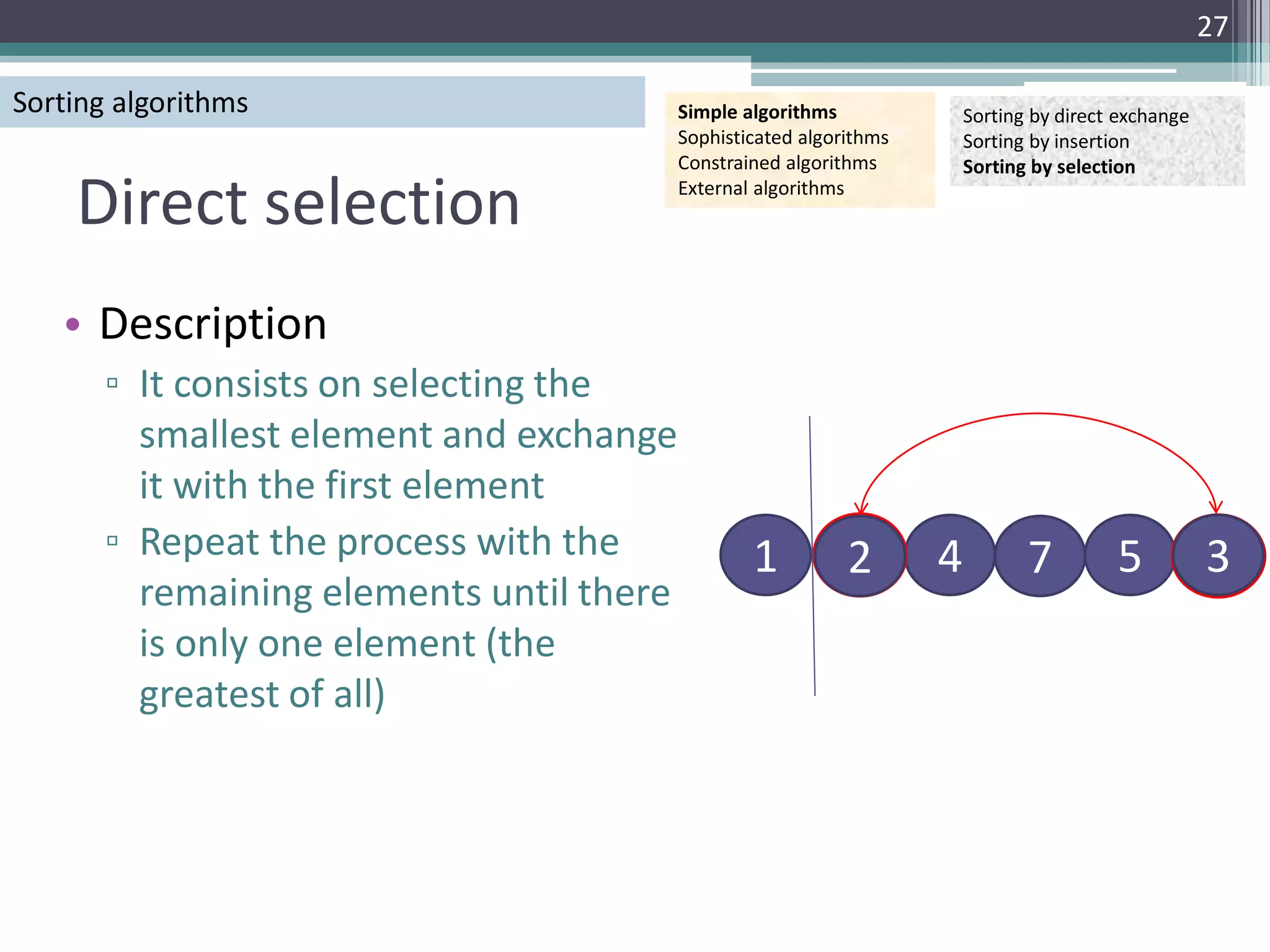 27

Sorting algorithms

Simple algorithms
Sophisticated algorithms
Constrained algorithms
External algorithms

Sorting by direct exchange
Sorting by insertion
Sorting by selection

Direct selection

• Description
▫ It consists on selecting the smallest element and exchange it with the first element
▫ Repeat the process with the remaining elements until there is only one element (the greatest of all)

1 2 4 7 5 3